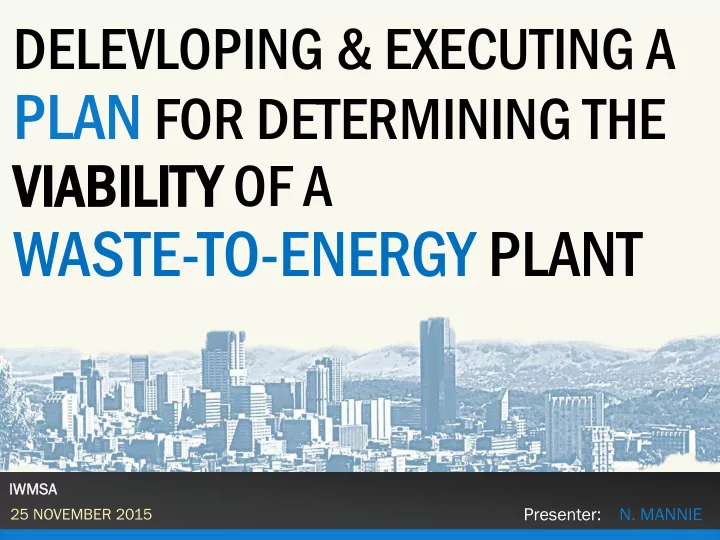 DELEVLOPING & EXECUTING A PLAN FOR DETERMINING THE VIABILITY OF A WASTE-TO-ENERGY PLANT

IWMSA
25 NOVEMBER 2015

Presenter: N. MANNIE